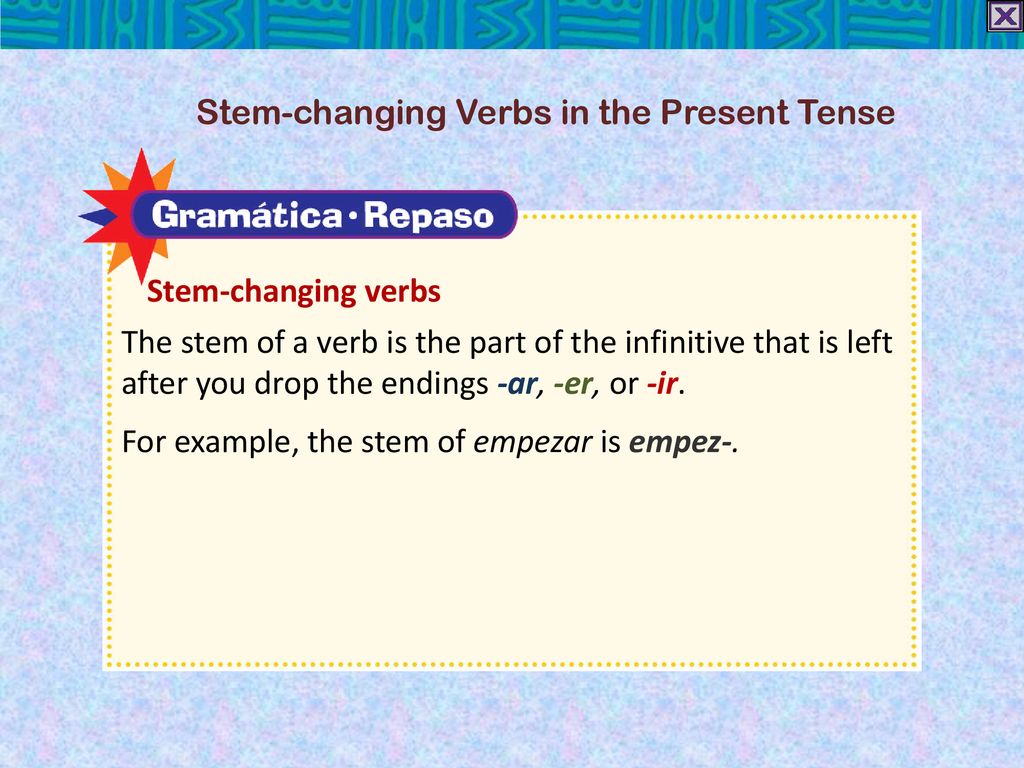 Stem-changing Verbs in the Present Tense

Gramática · Repaso

Stem-changing verbs

The stem of a verb is the part of the infinitive that is left after you drop the endings -ar, -er, or -ir.

For example, the stem of empezar is empez-.